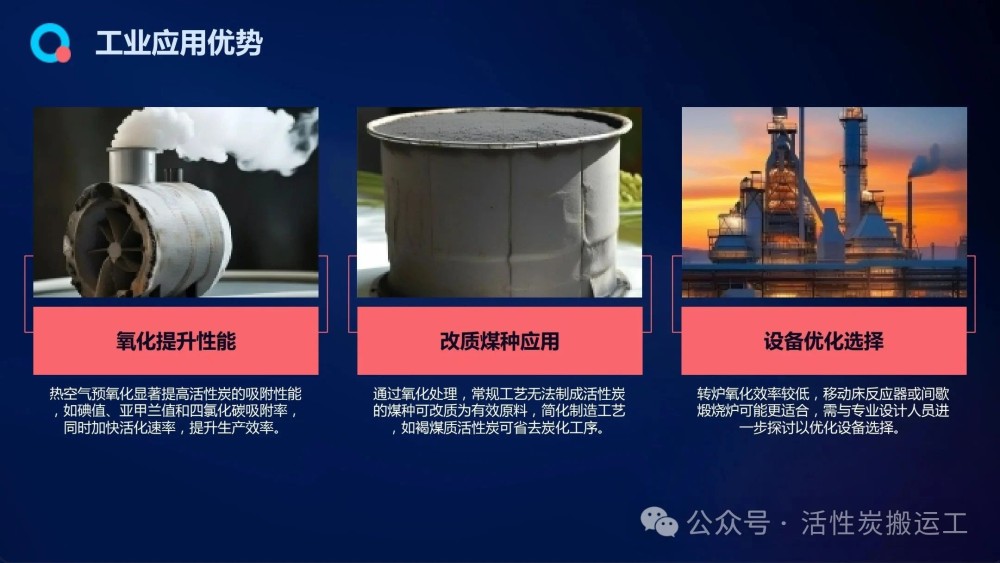 工业应用优势

氧化提升性能

热空气预氧化显著提高活性炭的吸附性能，如碘值、亚甲兰值和四氯化碳吸附率，同时加快活化速率，提升生产效率。

改质煤种应用

通过氧化处理，常规工艺无法制成活性炭的煤种可改质为有效原料，简化制造工艺，如褐煤质活性炭可省去炭化工序。

设备优化选择

转炉氧化效率较低，移动床反应器或间歇煅烧炉可能更适合，需与专业设计人员进一步探讨以优化设备选择。

公众号 · 活性炭搬运工